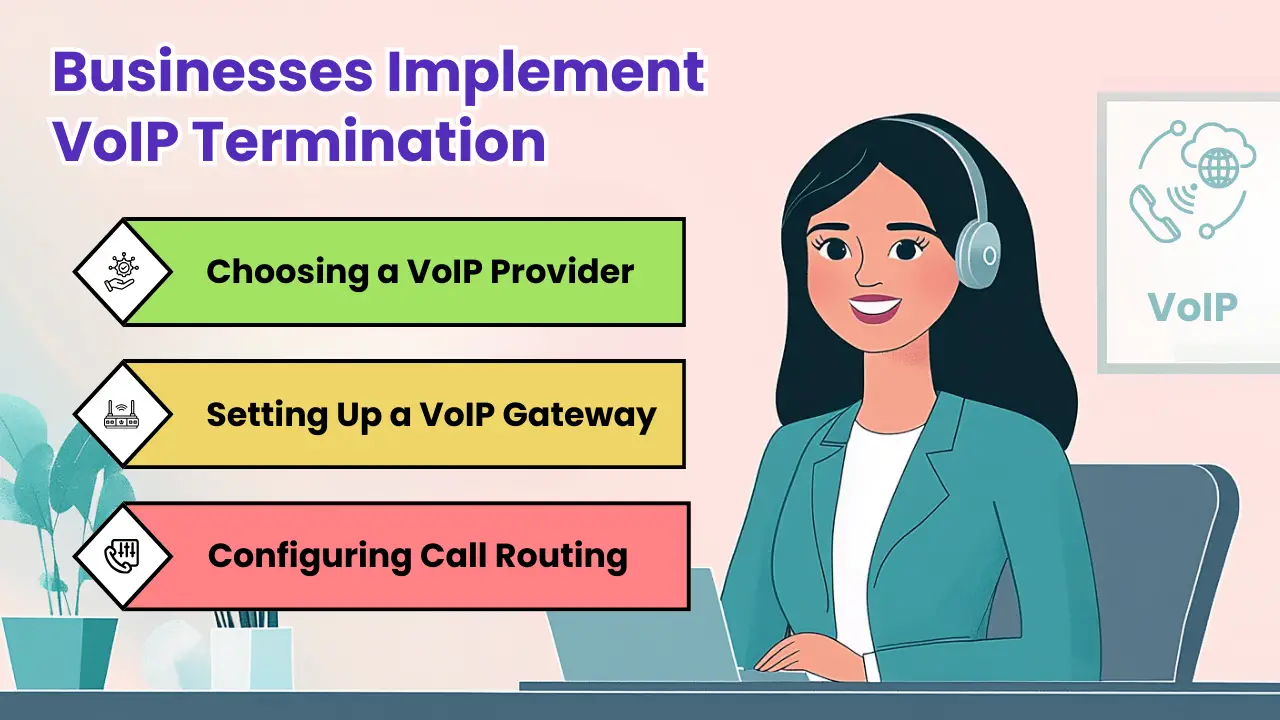 Businesses Implement VoIP Termination

Choosing a VoIP Provider

Setting Up a VoIP Gateway

Configuring Call Routing

VoIP